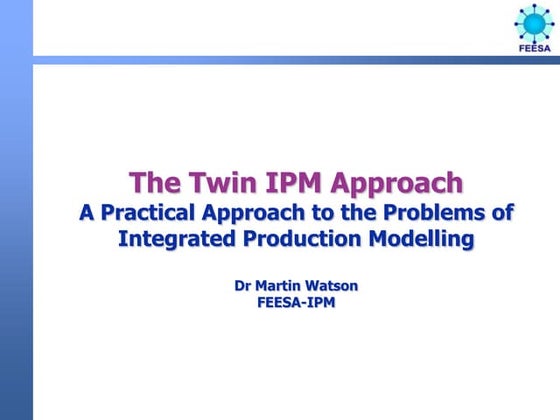 FEESA

The Twin IPM Approach
A Practical Approach to the Problems of Integrated Production Modelling

Dr Martin Watson
FEESA-IPM